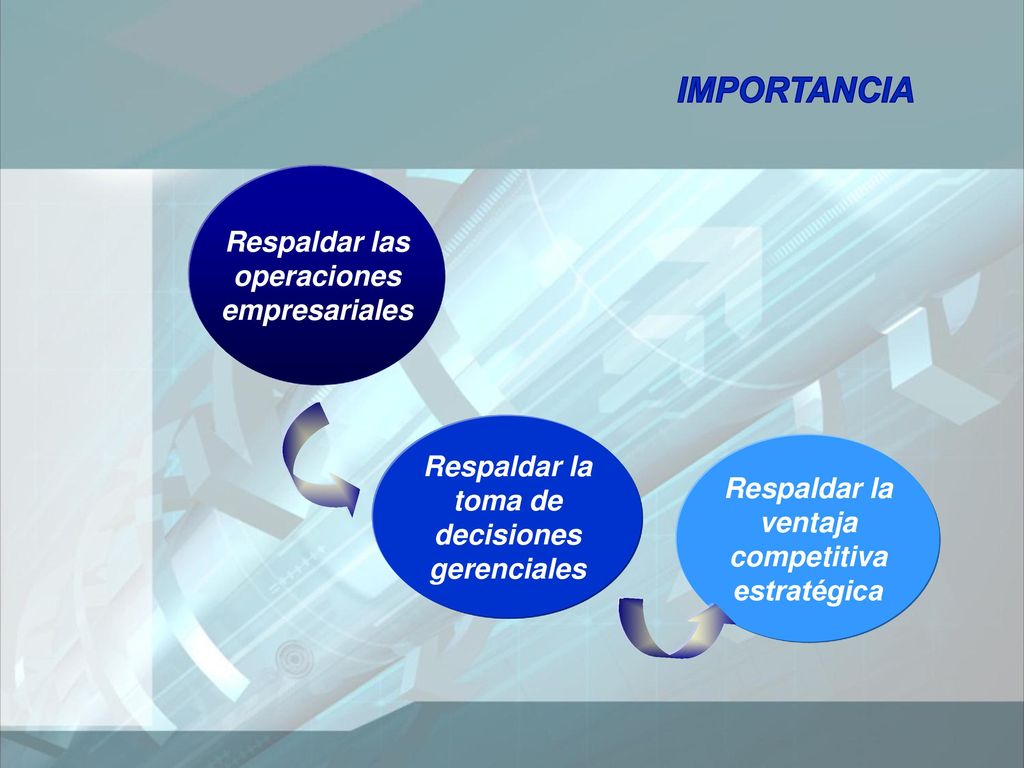 IMPORTANCIA

Respaldar las operaciones empresariales

Respaldar la toma de decisiones gerenciales

Respaldar la ventaja competitiva estratégica